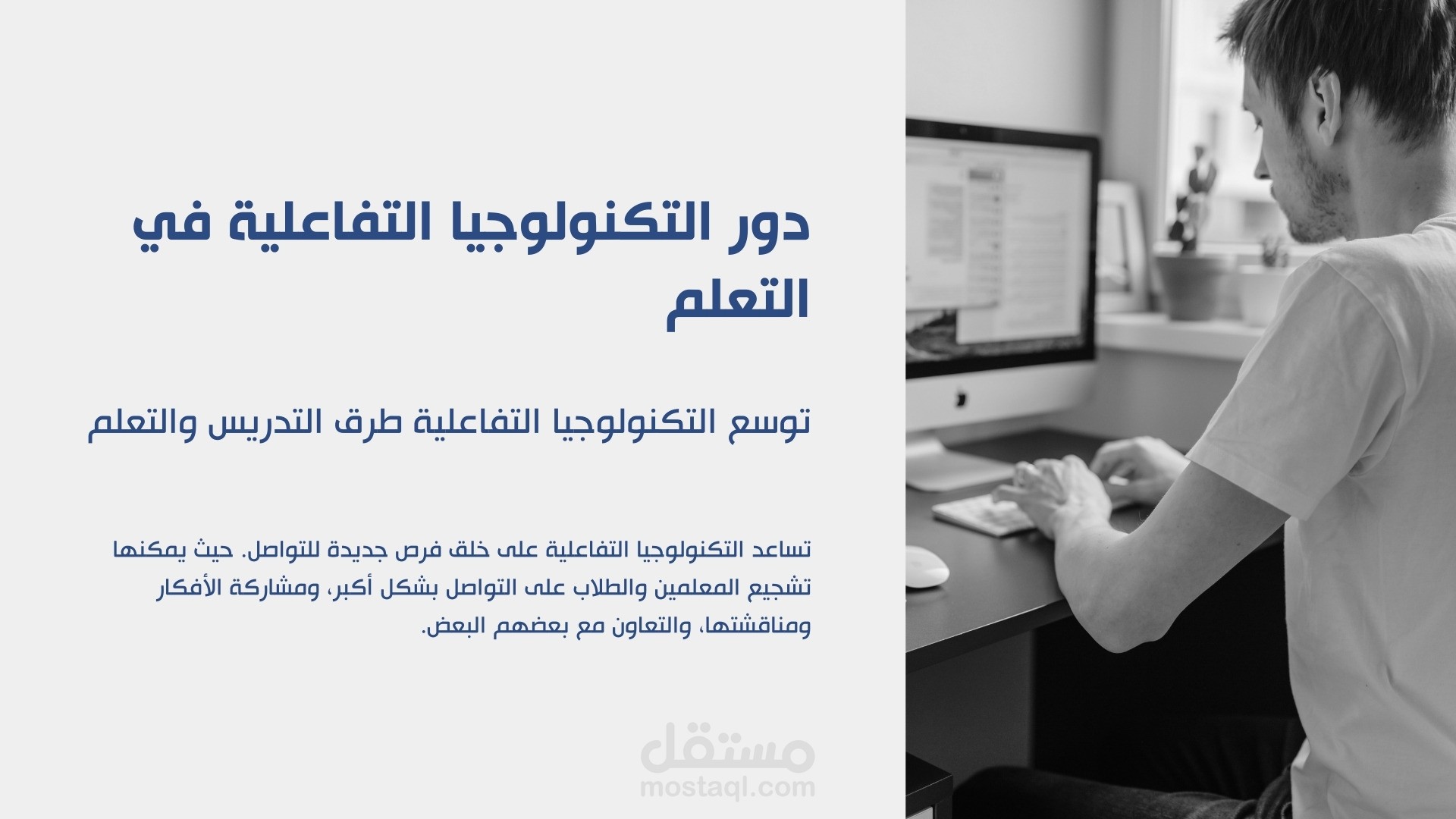 دور التكنولوجيا التفاعلية في التعلم

توسع التكنولوجيا التفاعلية طرق التدريس والتعلم

تساعد التكنولوجيا التفاعلية على خلق فرص جديدة للتواصل. حيث يمكنها تشجيع المعلمين والطلاب على التواصل بشكل أكبر، ومشاركة الأفكار ومناقشتها، والتعاون مع بعضهم البعض.

مستقل
mostaql.com